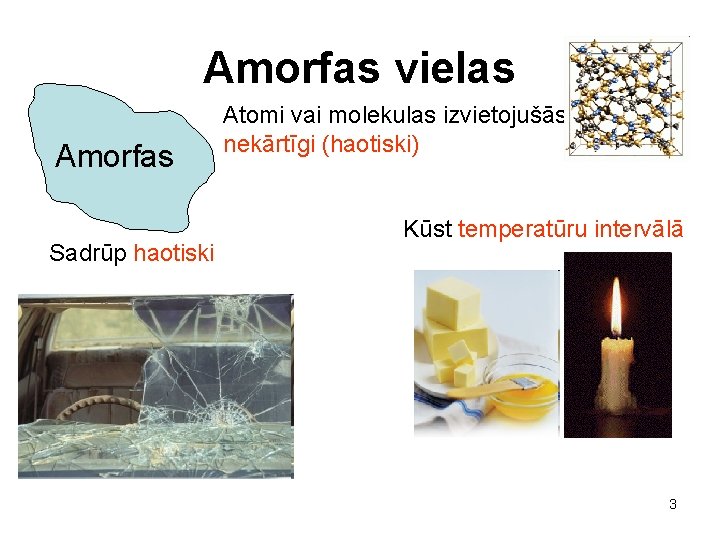 Amorfas vielas

Amorfas

Atomi vai molekulas izvietojušās nekārtīgi (haotiski)

Sadrūp haotiski

Kūst temperatūru intervālā

3